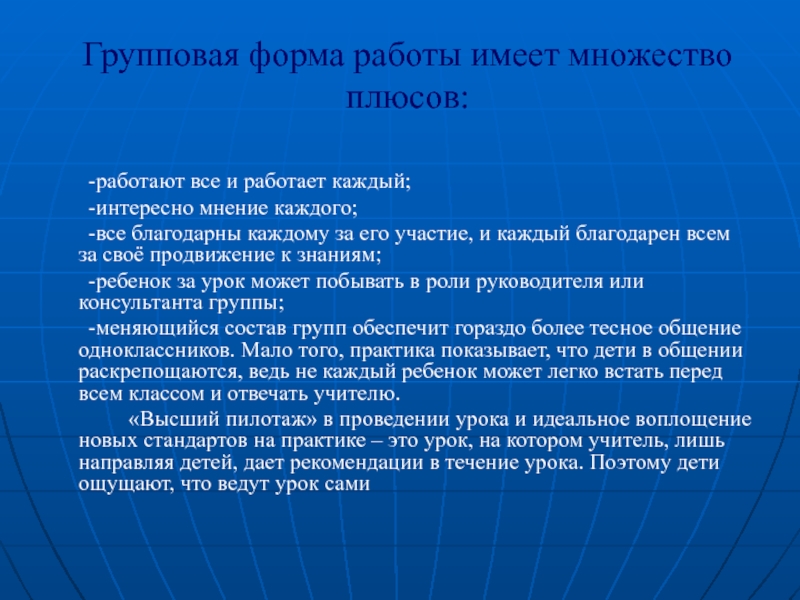 Групповая форма работы имеет множество плюсов:

-работают все и работает каждый;

-интересно мнение каждого;

-все благодарны каждому за его участие, и каждый благодарен всем за своё продвижение к знаниям;

-ребенок за урок может побывать в роли руководителя или консультанта группы;

-меняющийся состав групп обеспечит гораздо более тесное общение одноклассников. Мало того, практика показывает, что дети в общении раскрепощаются, ведь не каждый ребенок может легко встать перед всем классом и отвечать учителю.

«Высший пилотаж» в проведении урока и идеальное воплощение новых стандартов на практике – это урок, на котором учитель, лишь направляя детей, дает рекомендации в течение урока. Поэтому дети ощущают, что ведут урок сами